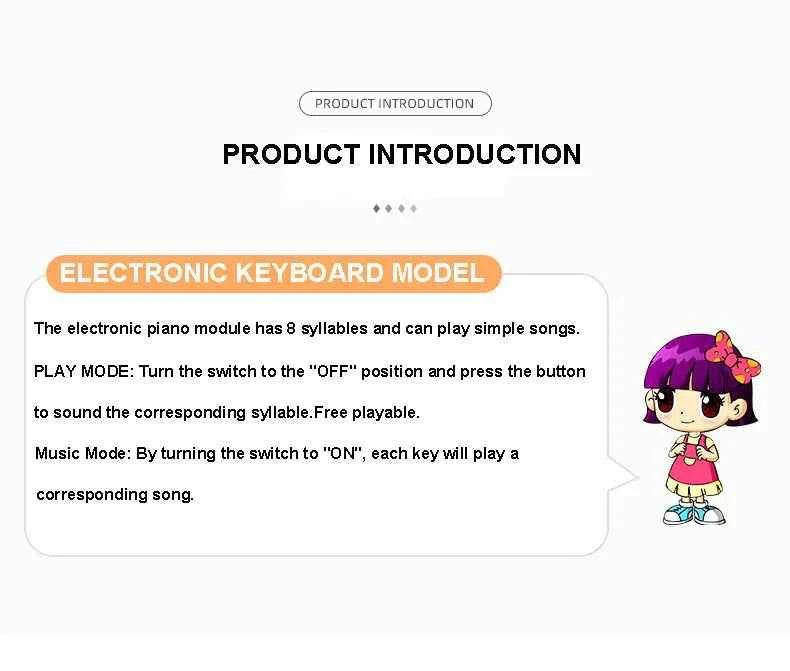 PRODUCT INTRODUCTION

PRODUCT INTRODUCTION

ELECTRONIC KEYBOARD MODEL

The electronic piano module has 8 syllables and can play simple songs.

PLAY MODE: Turn the switch to the "OFF" position and press the button to sound the corresponding syllable.Free playable.

Music Mode: By turning the switch to "ON", each key will play a corresponding song.